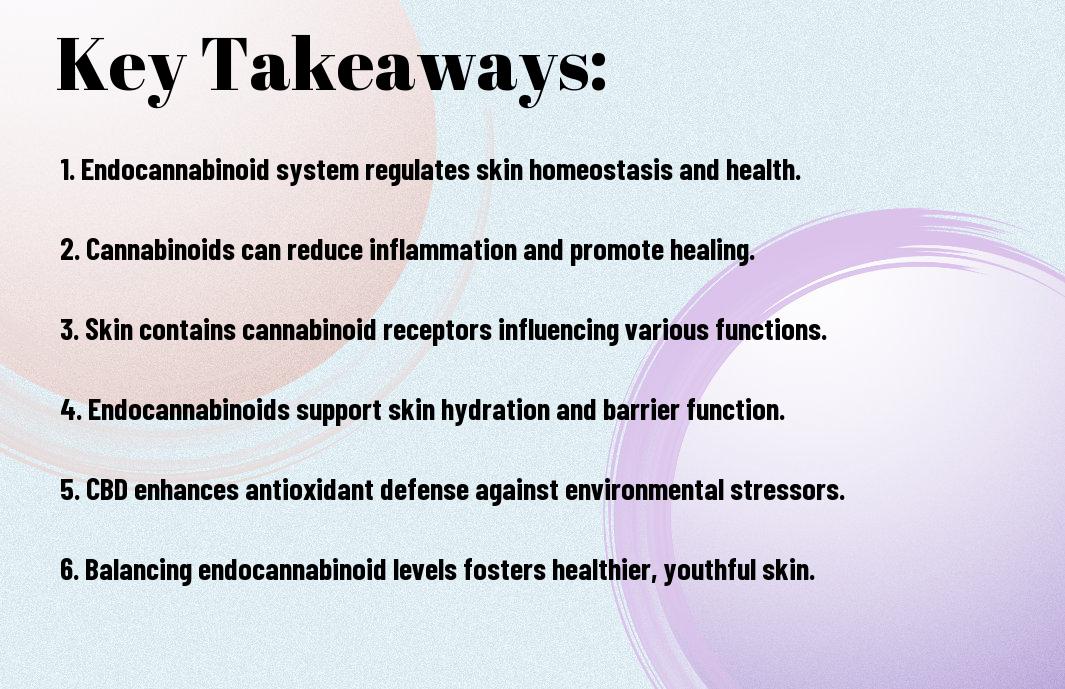 Key Takeaways:

1. Endocannabinoid system regulates skin homeostasis and health.

2. Cannabinoids can reduce inflammation and promote healing.

3. Skin contains cannabinoid receptors influencing various functions.

4. Endocannabinoids support skin hydration and barrier function.

5. CBD enhances antioxidant defense against environmental stressors.

6. Balancing endocannabinoid levels fosters healthier, youthful skin.